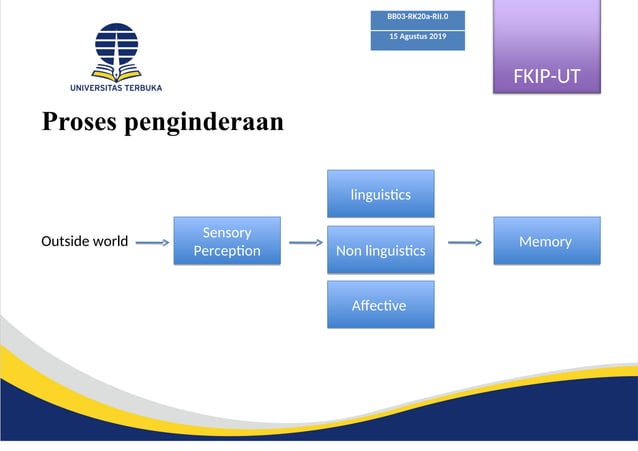 UNIVERSITAS TERBUKA

BB03-RK20a-RII.0

15 Agustus 2019

FKIP-UT

Proses penginderaan

Outside world

Sensory Perception

linguistics

Non linguistics

Affective

Memory